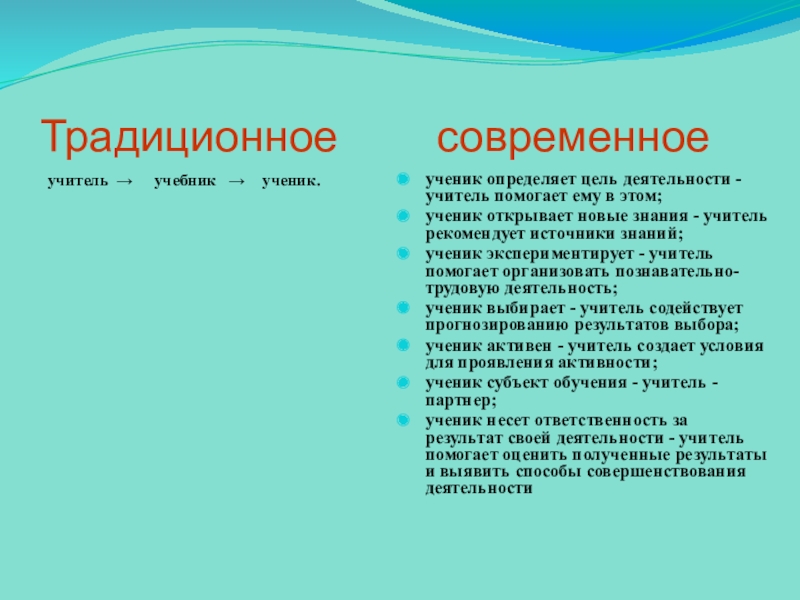 Традиционное

учитель → учебник → ученик.

современное

ученик определяет цель деятельности - учитель помогает ему в этом;
ученик открывает новые знания - учитель рекомендует источники знаний;
ученик экспериментирует - учитель помогает организовать познавательно-трудовую деятельность;
ученик выбирает - учитель содействует прогнозированию результатов выбора;
ученик активен - учитель создает условия для проявления активности;
ученик субъект обучения - учитель - партнер;
ученик несет ответственность за результат своей деятельности - учитель помогает оценить полученные результаты и выявить способы совершенствования деятельности